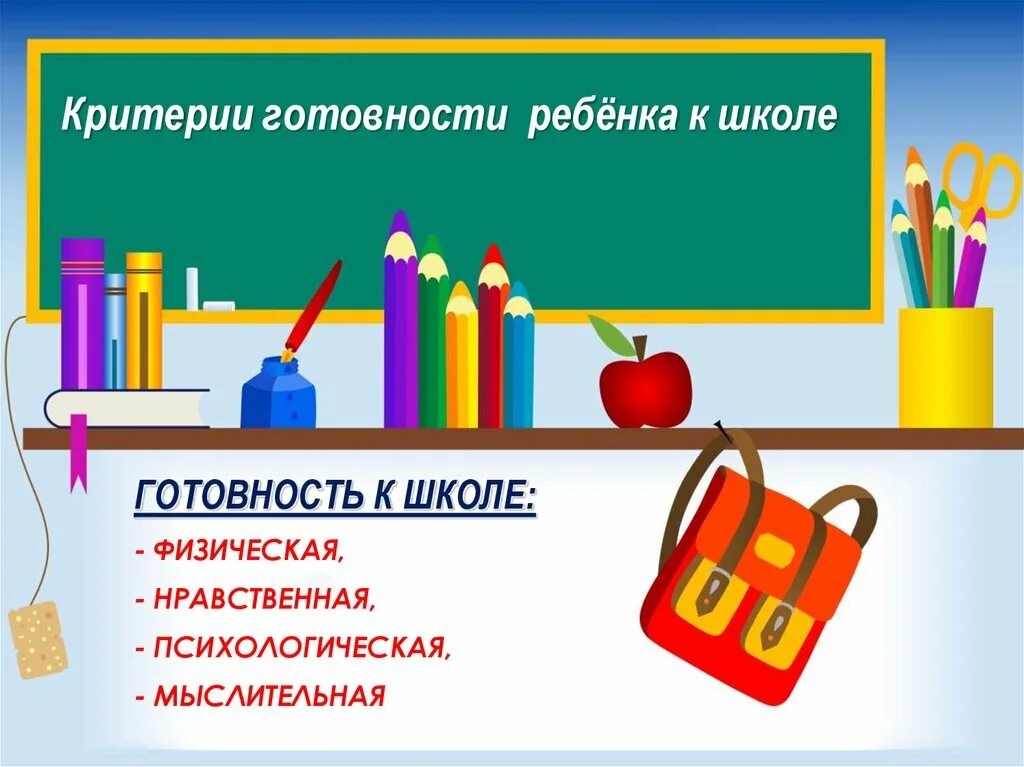 Критерии готовности ребёнка к школе

ГОТОВНОСТЬ К ШКОЛЕ:

- ФИЗИЧЕСКАЯ,

- НРАВСТВЕННАЯ,

- ПСИХОЛОГИЧЕСКАЯ,

- МЫСЛИТЕЛЬНАЯ